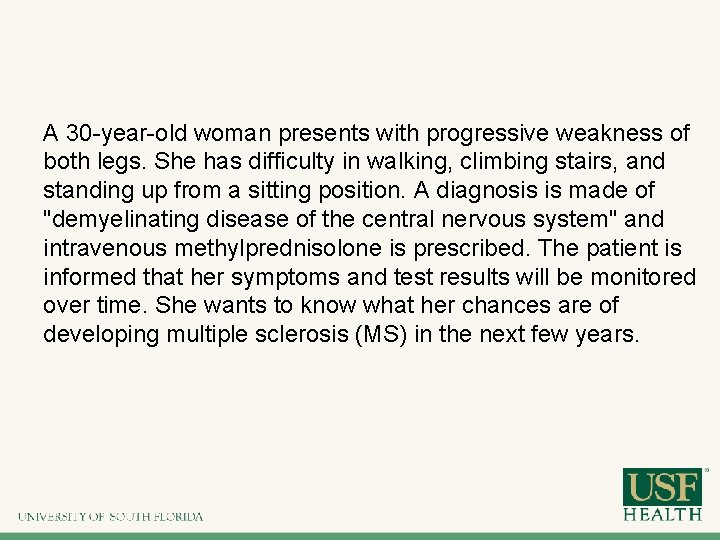 A 30-year-old woman presents with progressive weakness of both legs. She has difficulty in walking, climbing stairs, and standing up from a sitting position. A diagnosis is made of "demyelinating disease of the central nervous system" and intravenous methylprednisolone is prescribed. The patient is informed that her symptoms and test results will be monitored over time. She wants to know what her chances are of developing multiple sclerosis (MS) in the next few years.

UNIVERSITY OF SOUTH FLORIDA

USF
HEALTH